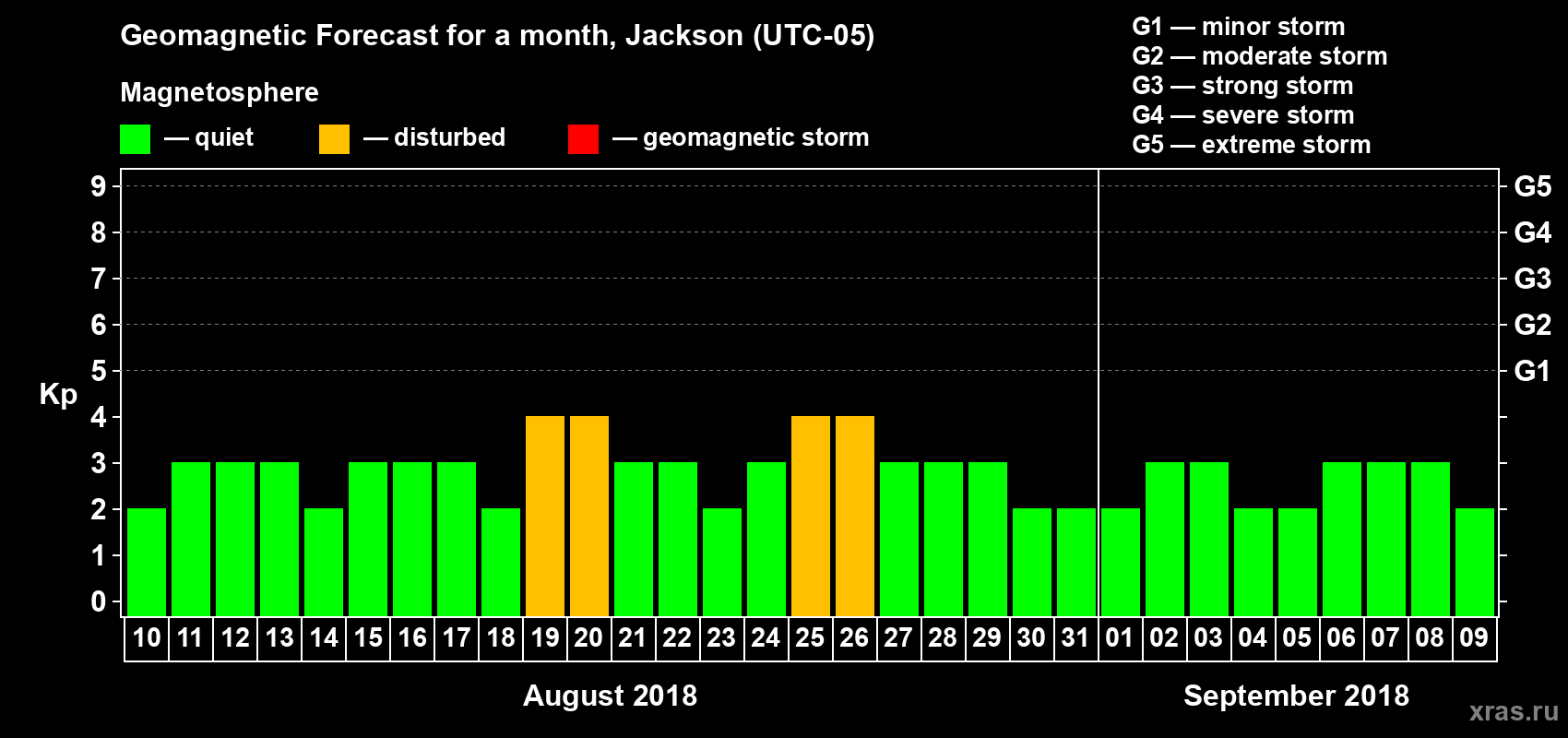 Geomagnetic Forecast for a month, Jackson (UTC-05)

Magnetosphere

— quiet — disturbed — geomagnetic storm

G1 — minor storm
G2 — moderate storm
G3 — strong storm
G4 — severe storm
G5 — extreme storm

Kp

9 8 7 6 5 4 3 2 1 0

G5 G4 G3 G2 G1

10 11 12 13 14 15 16 17 18 19 20 21 22 23 24 25 26 27 28 29 30 31 01 02 03 04 05 06 07 08 09

August 2018

September 2018

xras.ru